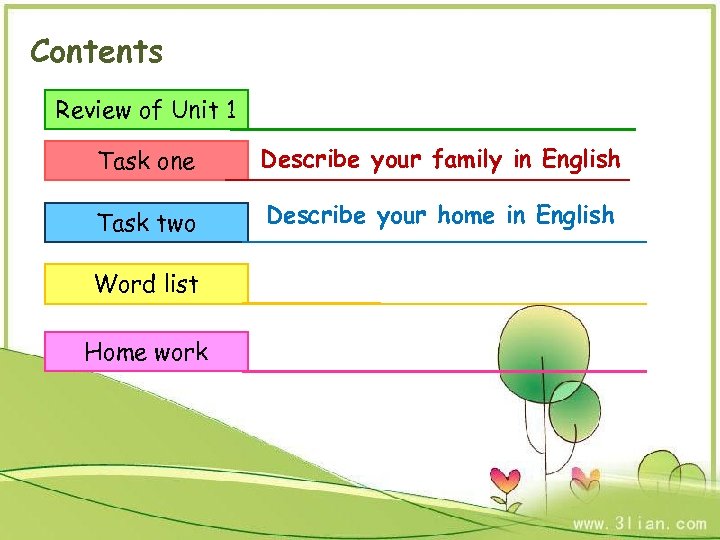 Contents

Review of Unit 1

Task one Describe your family in English

Task two Describe your home in English

Word list

Home work

www.3lian.com